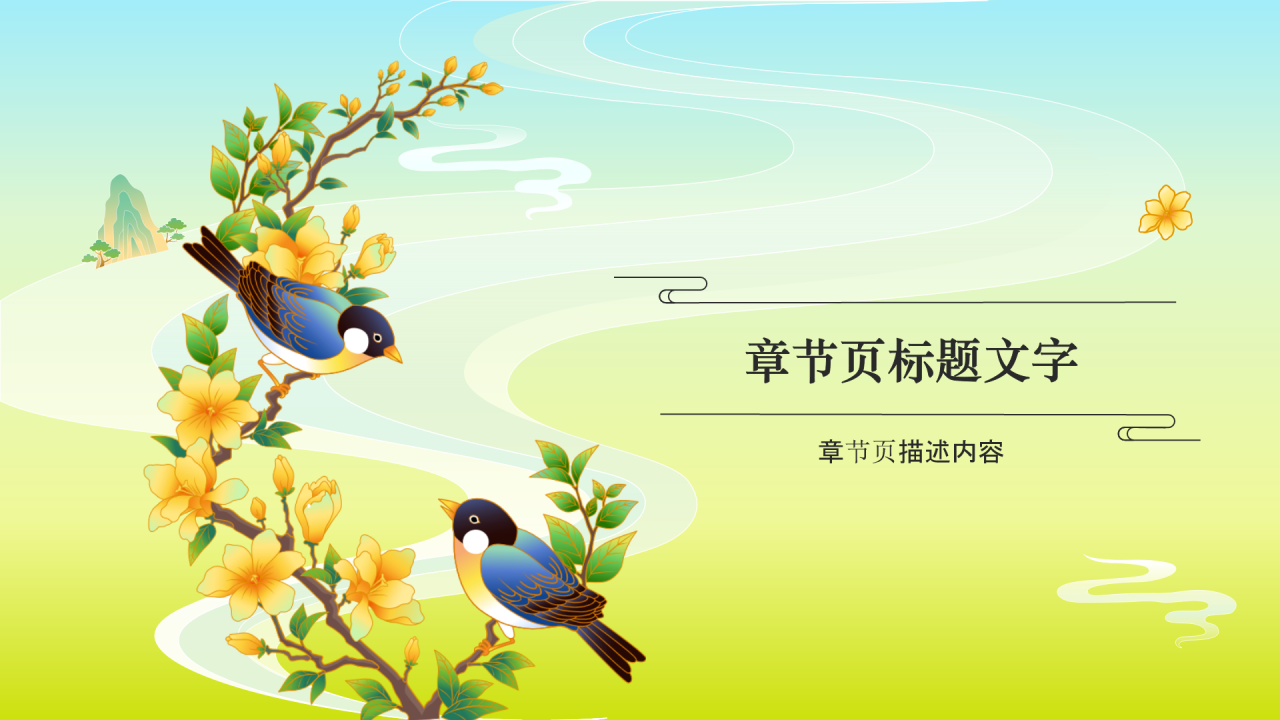 章节页标题文字

章节页描述内容